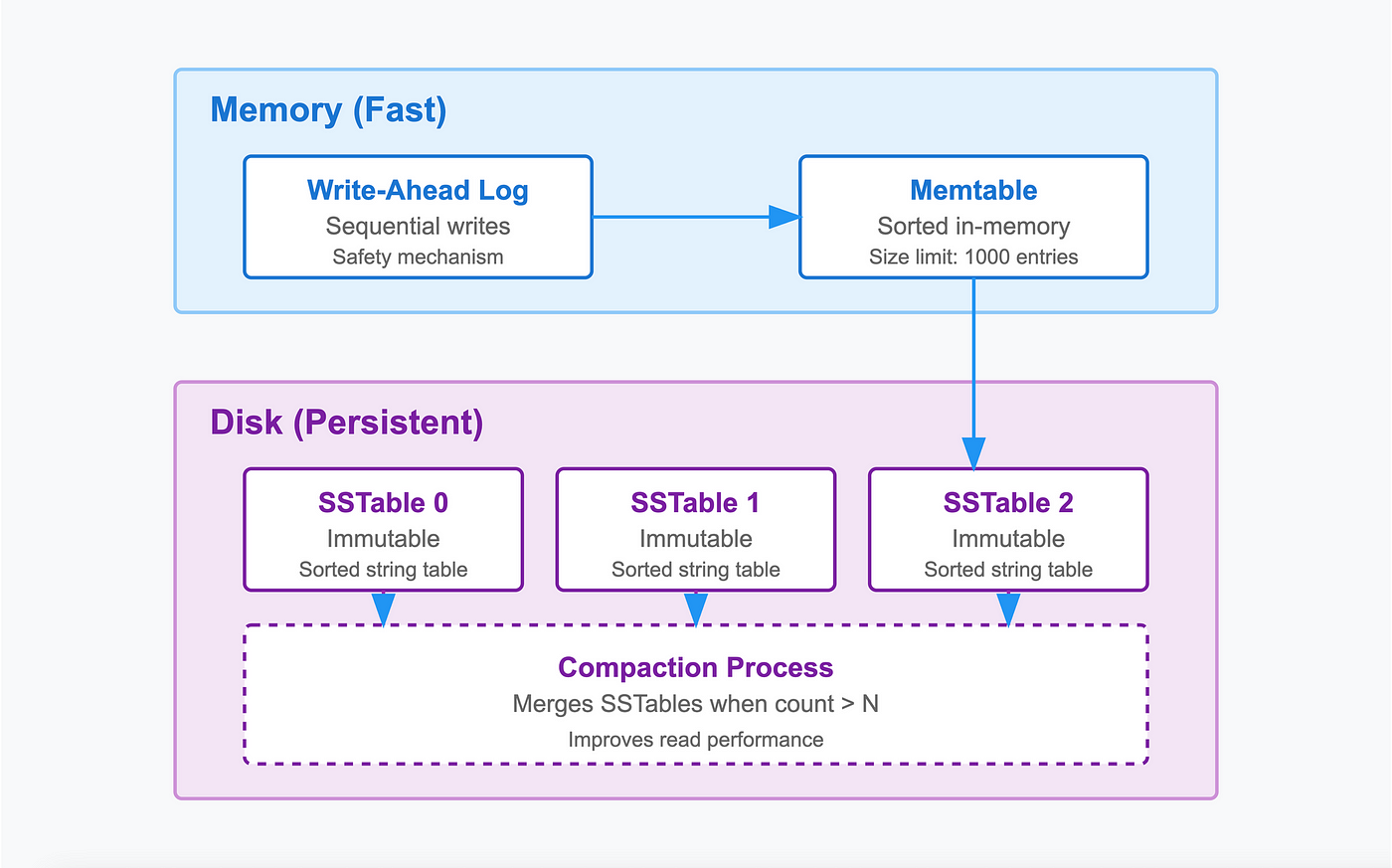 Memory (Fast)

Write-Ahead Log
Sequential writes
Safety mechanism

Memtable
Sorted in-memory
Size limit: 1000 entries

Disk (Persistent)

SSTable 0
Immutable
Sorted string table

SSTable 1
Immutable
Sorted string table

SSTable 2
Immutable
Sorted string table

Compaction Process
Merges SSTables when count > N
Improves read performance